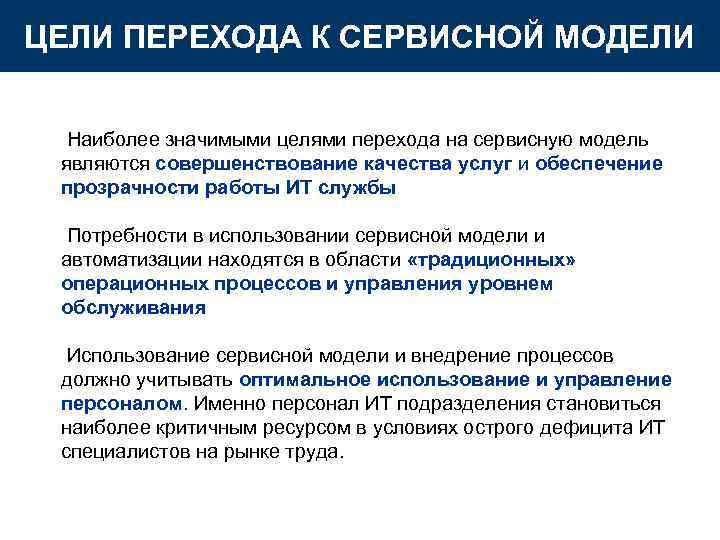 ЦЕЛИ ПЕРЕХОДА К СЕРВИСНОЙ МОДЕЛИ

Наиболее значимыми целями перехода на сервисную модель являются совершенствование качества услуг и обеспечение прозрачности работы ИТ службы

Потребности в использовании сервисной модели и автоматизации находятся в области «традиционных» операционных процессов и управления уровнем обслуживания

Использование сервисной модели и внедрение процессов должно учитывать оптимальное использование и управление персоналом. Именно персонал ИТ подразделения становиться наиболее критичным ресурсом в условиях острого дефицита ИТ специалистов на рынке труда.